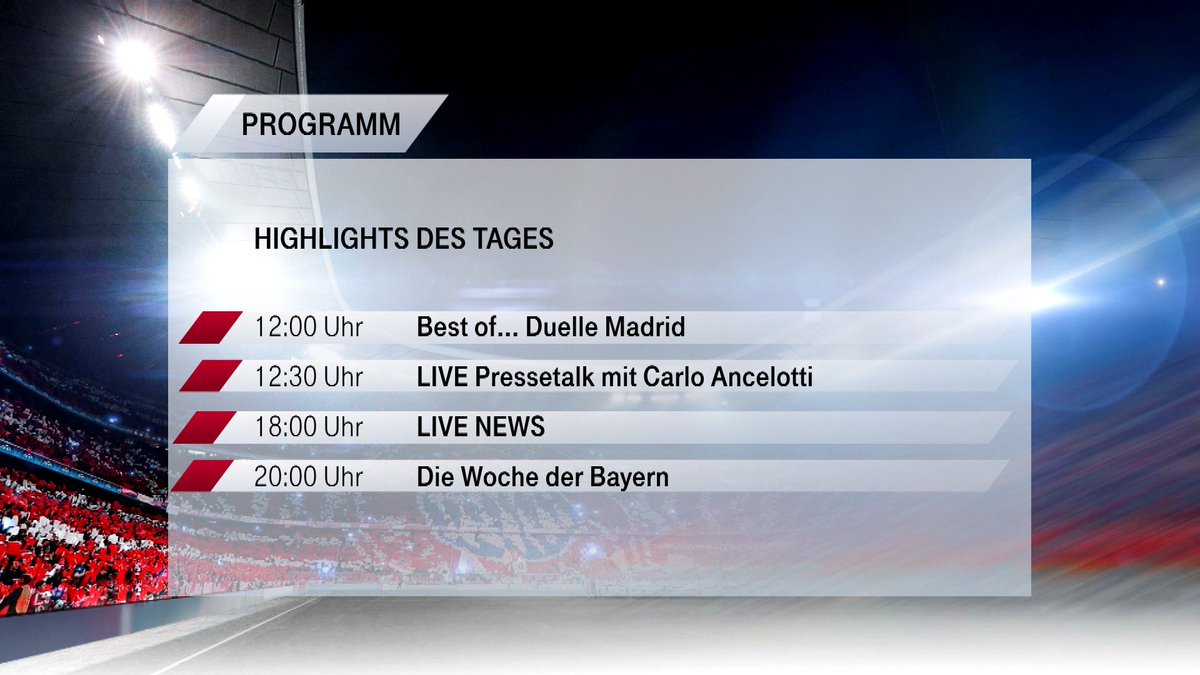 PROGRAMM

HIGHLIGHTS DES TAGES

12:00 Uhr Best of... Duelle Madrid
12:30 Uhr LIVE Pressetalk mit Carlo Ancelotti
18:00 Uhr LIVE NEWS
20:00 Uhr Die Woche der Bayern